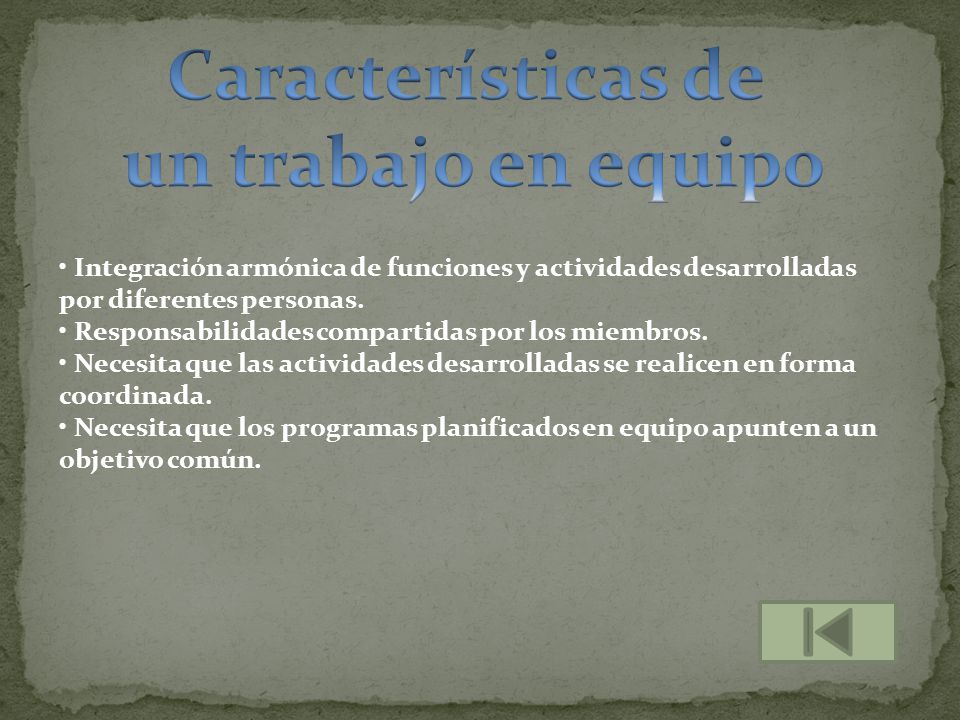 Características de un trabajo en equipo

• Integración armónica de funciones y actividades desarrolladas por diferentes personas.
• Responsabilidades compartidas por los miembros.
• Necesita que las actividades desarrolladas se realicen en forma coordinada.
• Necesita que los programas planificados en equipo apunten a un objetivo común.